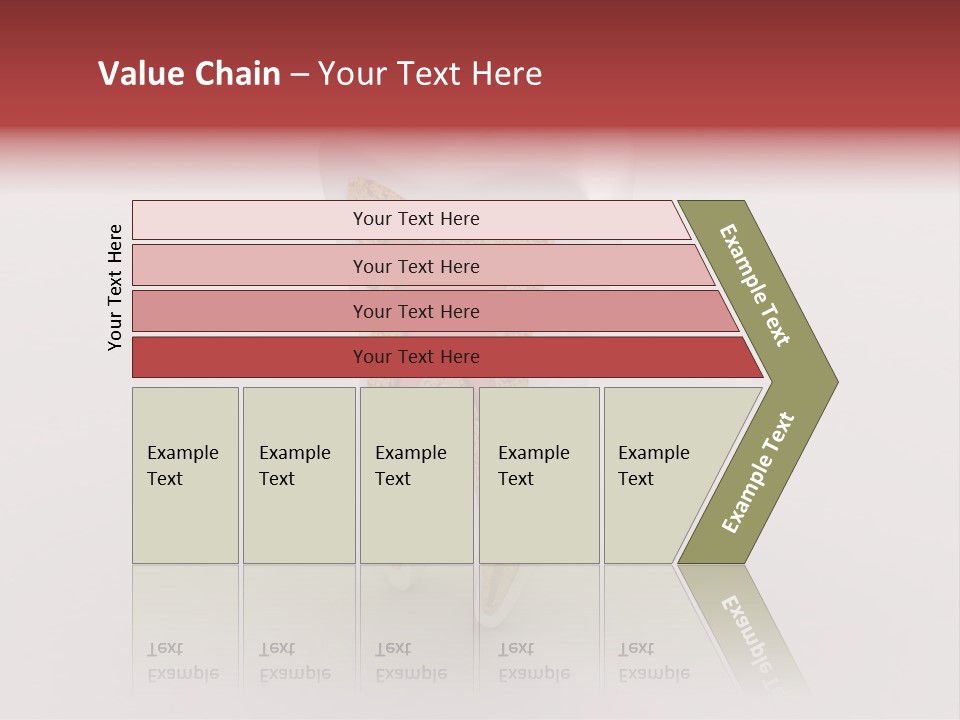 Value Chain – Your Text Here

Your Text Here

Your Text Here

Your Text Here

Your Text Here

Your Text Here

Example Text

Example Text

Example Text

Example Text

Example Text

Example Text

Example Text